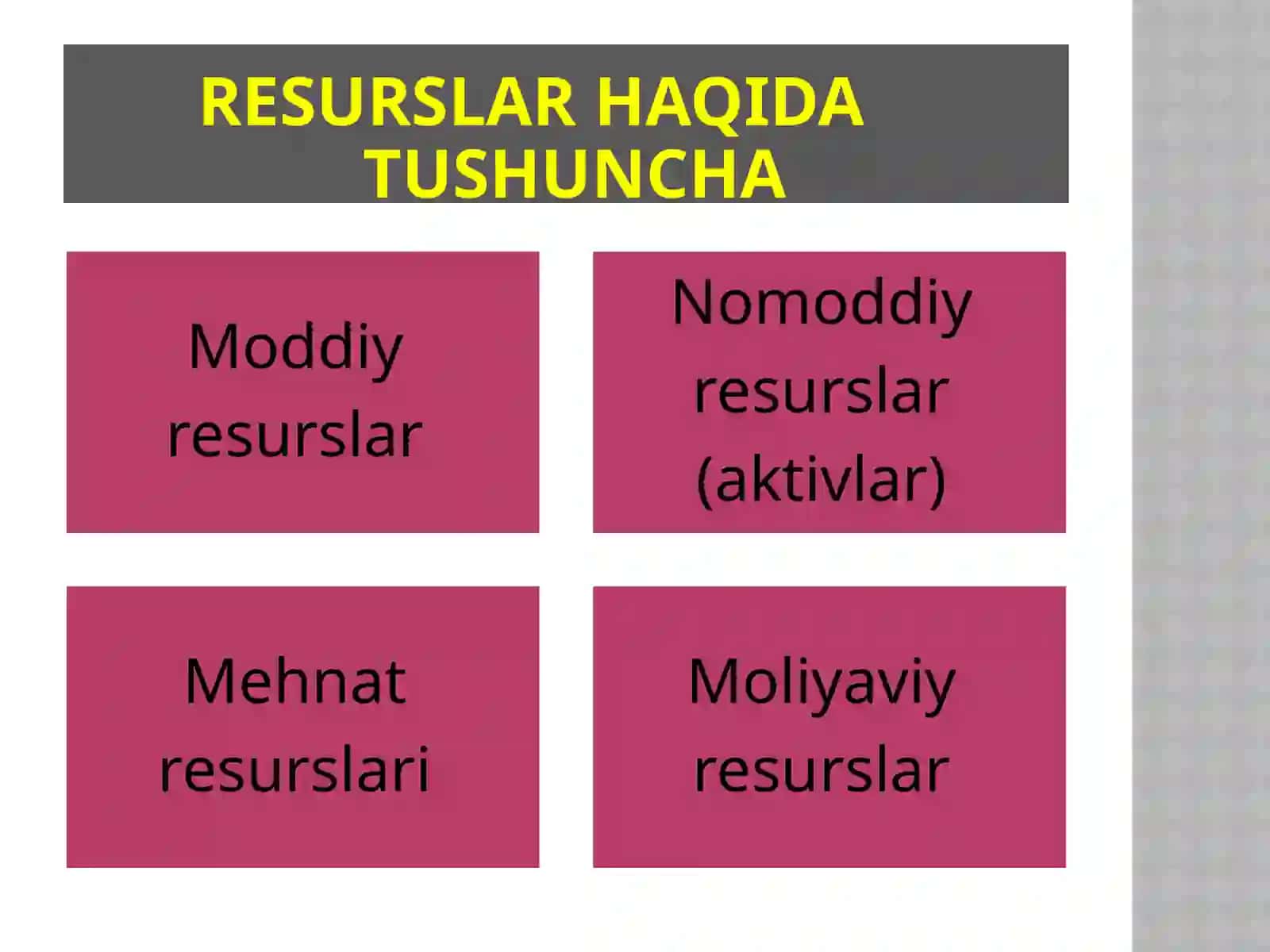 RESURSLAR HAQIDA TUSHUNCHA

Moddiy resurslar

Nomoddiy resurslar (aktivlar)

Mehnat resurslari

Moliyaviy resurslar